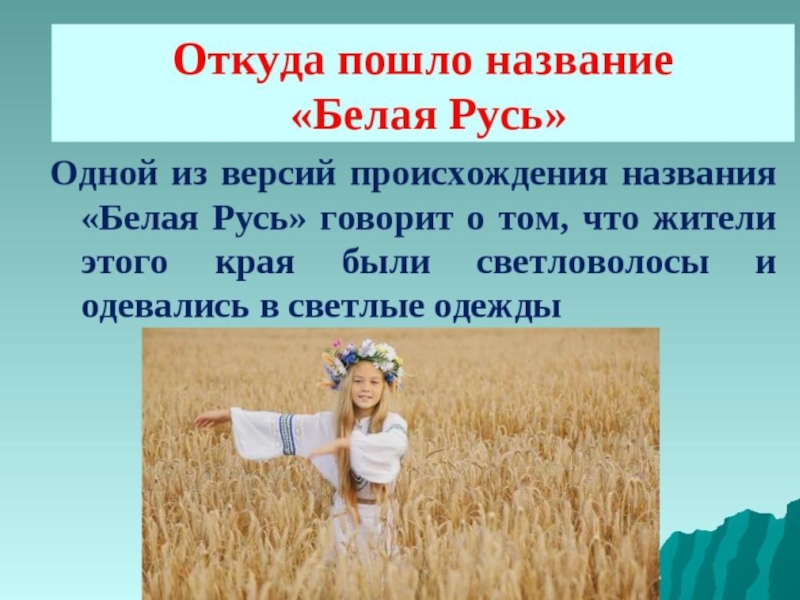 Откуда пошло название «Белая Русь»

Одной из версий происхождения названия «Белая Русь» говорит о том, что жители этого края были светловолосы и одевались в светлые одежды